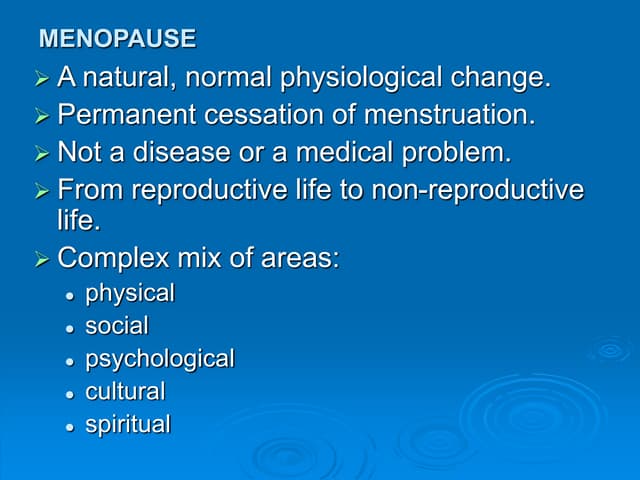 MENOPAUSE

➢ A natural, normal physiological change.
➢ Permanent cessation of menstruation.
➢ Not a disease or a medical problem.
➢ From reproductive life to non-reproductive life.
➢ Complex mix of areas:
• physical
• social
• psychological
• cultural
• spiritual